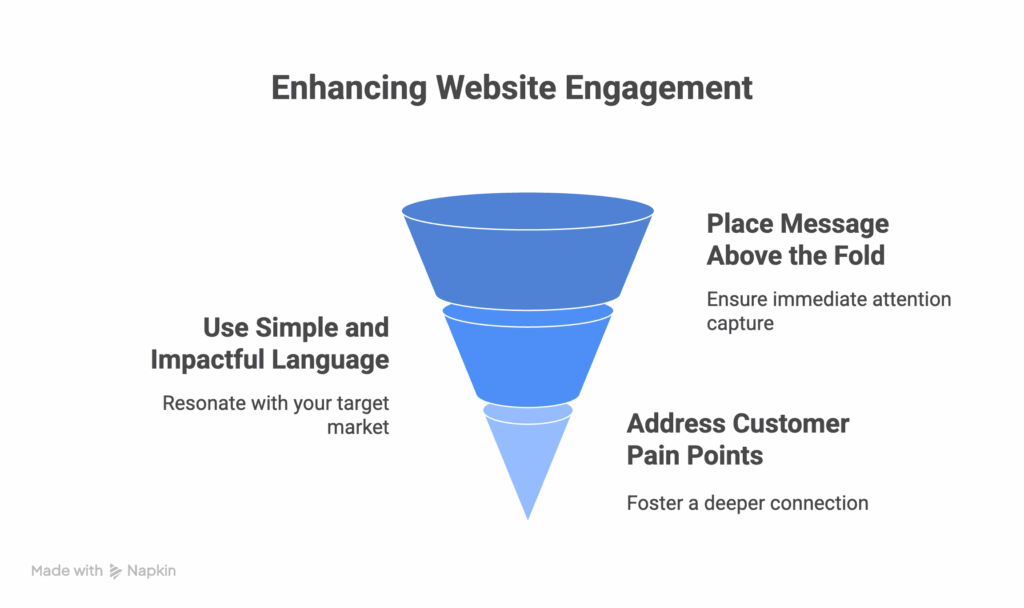 Enhancing Website Engagement

Place Message Above the Fold

Ensure immediate attention capture

Use Simple and Impactful Language

Resonate with your target market

Address Customer Pain Points

Foster a deeper connection

Made with Napkin